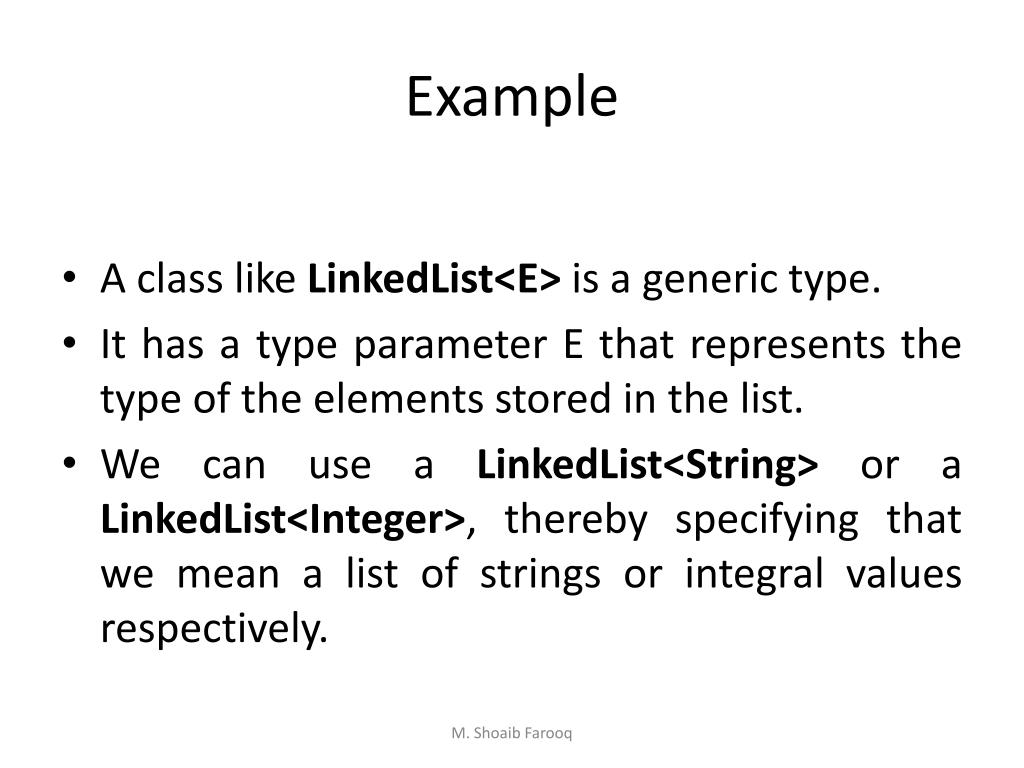 Example

• A class like LinkedList<E> is a generic type.
• It has a type parameter E that represents the type of the elements stored in the list.
• We can use a LinkedList<String> or a LinkedList<Integer>, thereby specifying that we mean a list of strings or integral values respectively.

M. Shoaib Farooq